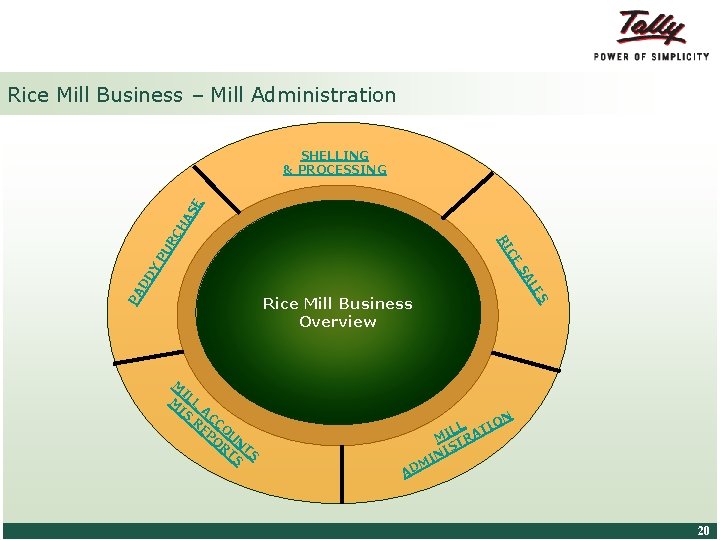 Tally
POWER OF SIMPLICITY

Rice Mill Business – Mill Administration

SHELLING
& PROCESSING

RICE SALES

MILL
ADMINISTRATION

MILL ACCOUNTS
MIS REPORTS

PADDY PURCHASE

Rice Mill Business
Overview

20